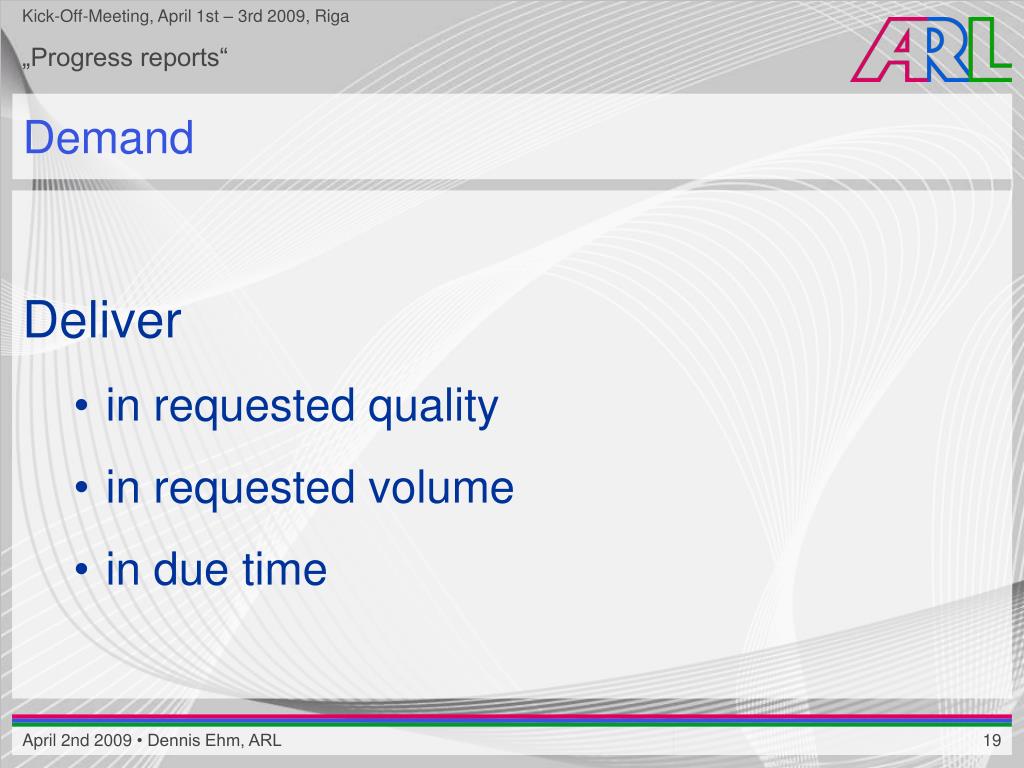 Kick-Off-Meeting, April 1st – 3rd 2009, Riga

„Progress reports“

ARL

Demand

Deliver

• in requested quality

• in requested volume

• in due time

April 2nd 2009 • Dennis Ehm, ARL

19